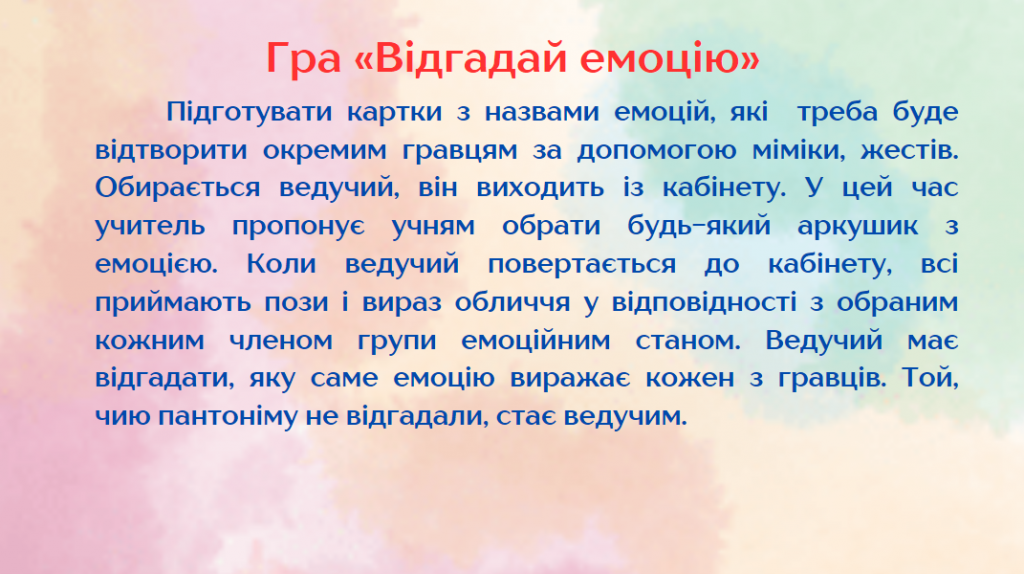 Гра «Відгадай емоцію»

Підготувати картки з назвами емоцій, які треба буде відтворити окремим гравцям за допомогою міміки, жестів. Обирається ведучий, він виходить із кабінету. У цей час учитель пропонує учням обрати будь-який аркушик з емоцією. Коли ведучий повертається до кабінету, всі приймають пози і вираз обличчя у відповідності з обраним кожним членом групи емоційним станом. Ведучий має відгадати, яку саме емоцію виражає кожен з гравців. Той, чию пантоніму не відгадали, стає ведучим.